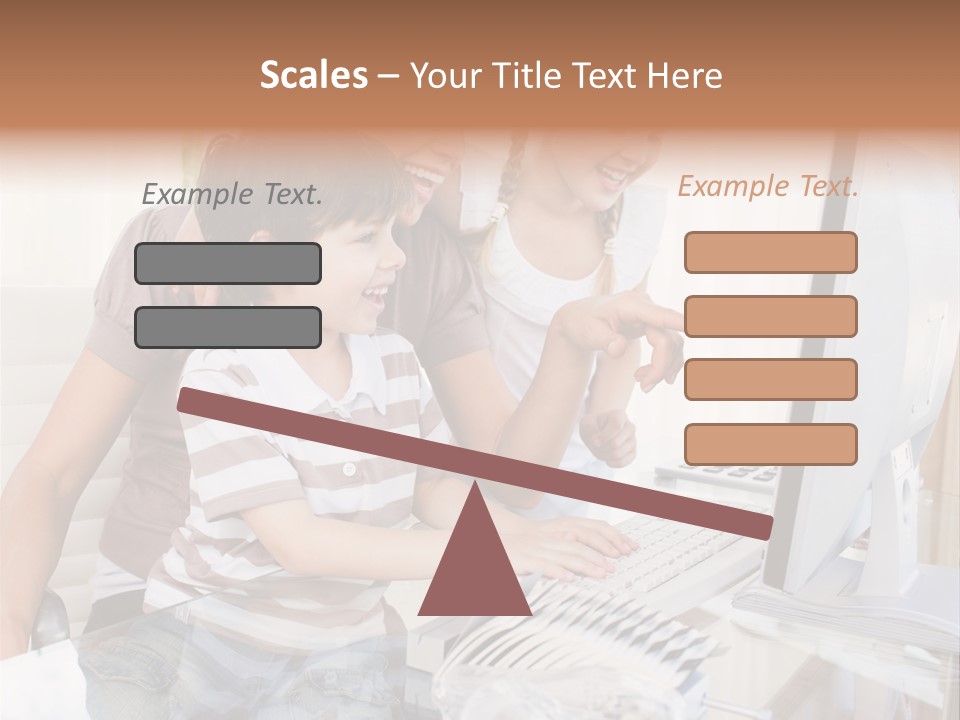 Scales – Your Title Text Here

Example Text.

Example Text.